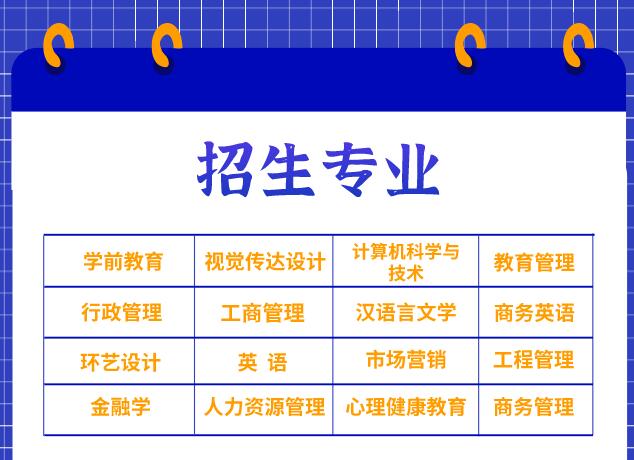 招生专业

| 学前教育 | 视觉传达设计 | 计算机科学与技术 | 教育管理 |
|---|---|---|---|
| 行政管理 | 工商管理 | 汉语言文学 | 商务英语 |
| 环艺设计 | 英 语 | 市场营销 | 工程管理 |
| 金融学 | 人力资源管理 | 心理健康教育 | 商务管理 |